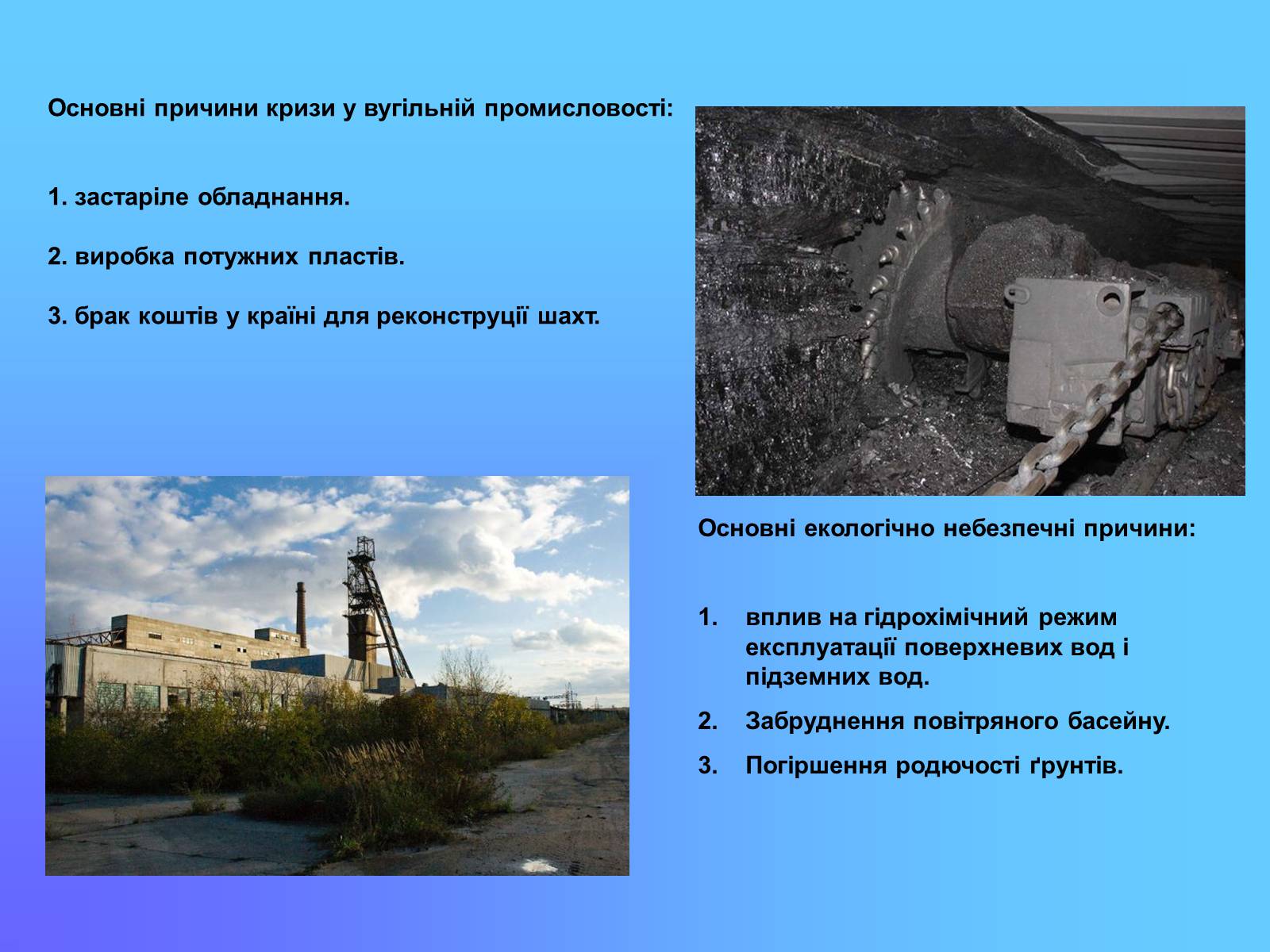 Основні причини кризи у вугільній промисловості:

1. застаріле обладнання.

2. виробка потужних пластів.

3. брак коштів у країні для реконструції шахт.

Основні екологічно небезпечні причини:

1. вплив на гідрохімічний режим експлуатації поверхневих вод і підземних вод.
2. Забруднення повітряного басейну.
3. Погіршення родючості ґрунтів.